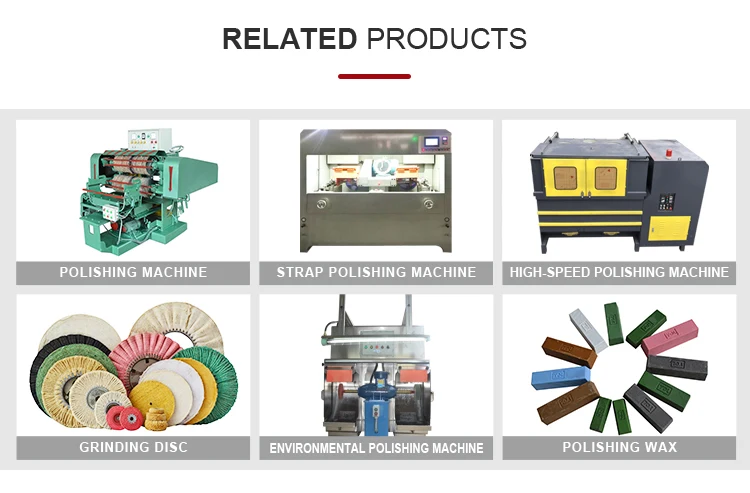 RELATED PRODUCTS

POLISHING MACHINE

STRAP POLISHING MACHINE

HIGH-SPEED POLISHING MACHINE

GRINDING DISC

ENVIRONMENTAL POLISHING MACHINE

POLISHING WAX